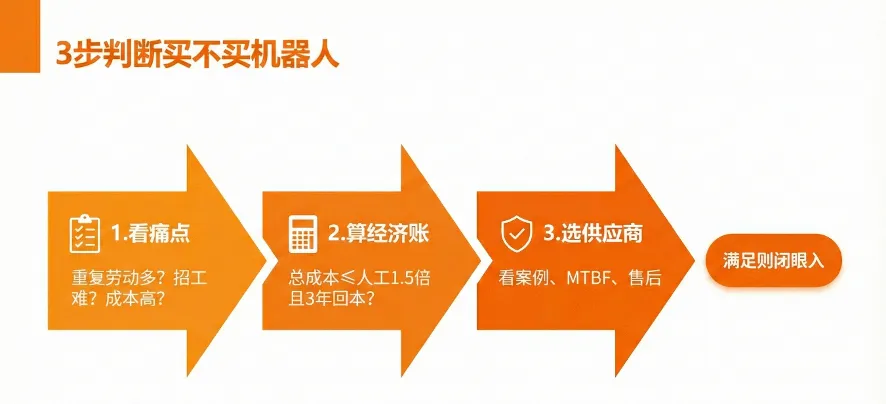 3步判断买不买机器人

1.看痛点

重复劳动多？招工难？成本高？

2.算经济账

总成本≤人工1.5倍且3年回本？

3.选供应商

看案例、MTBF、售后

满足则闭眼入